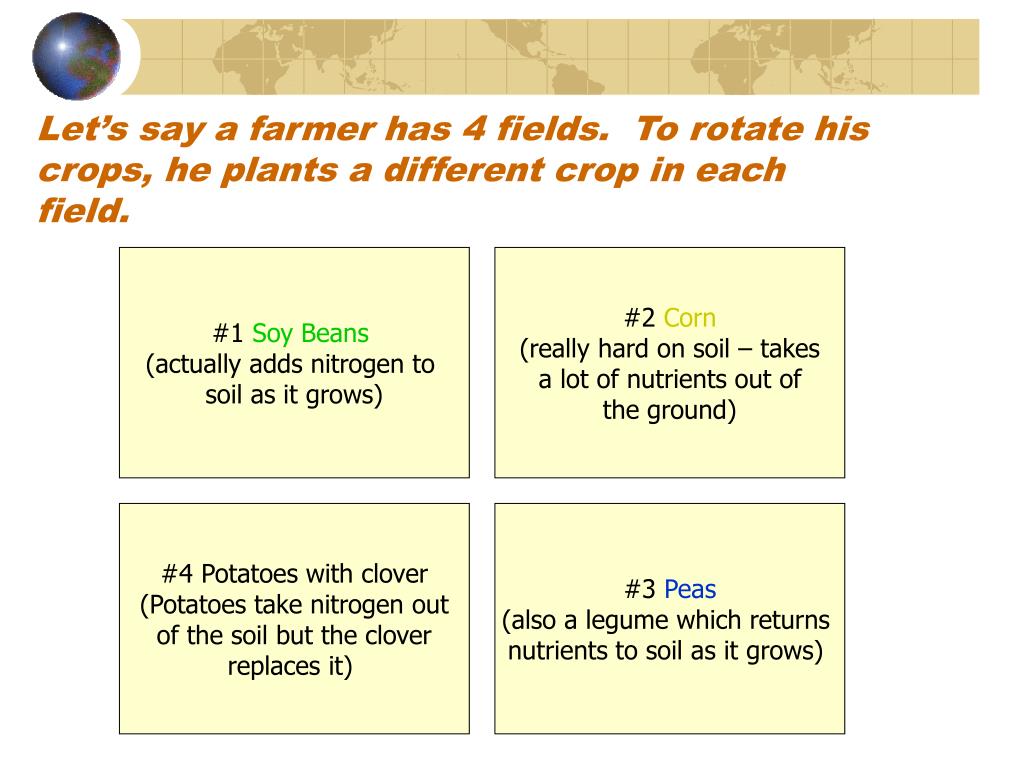 Let's say a farmer has 4 fields. To rotate his crops, he plants a different crop in each field.

#1 Soy Beans
(actually adds nitrogen to soil as it grows)

#2 Corn
(really hard on soil – takes a lot of nutrients out of the ground)

#4 Potatoes with clover
(Potatoes take nitrogen out of the soil but the clover replaces it)

#3 Peas
(also a legume which returns nutrients to soil as it grows)